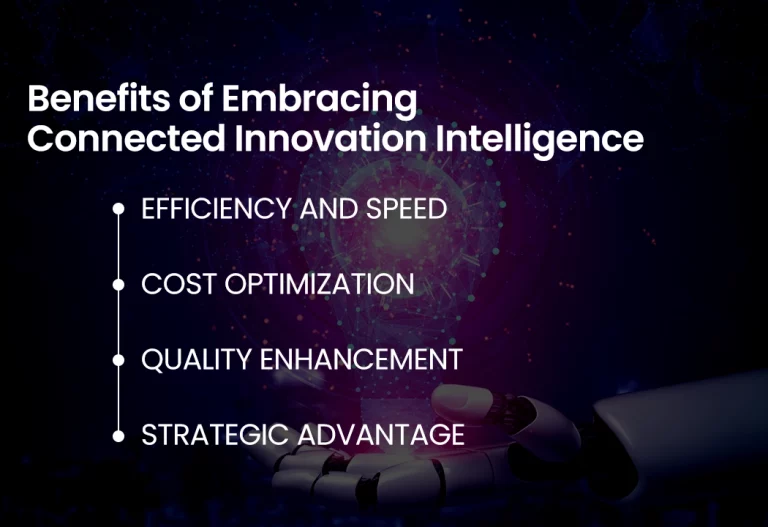 Benefits of Embracing Connected Innovation Intelligence

EFFICIENCY AND SPEED

COST OPTIMIZATION

QUALITY ENHANCEMENT

STRATEGIC ADVANTAGE